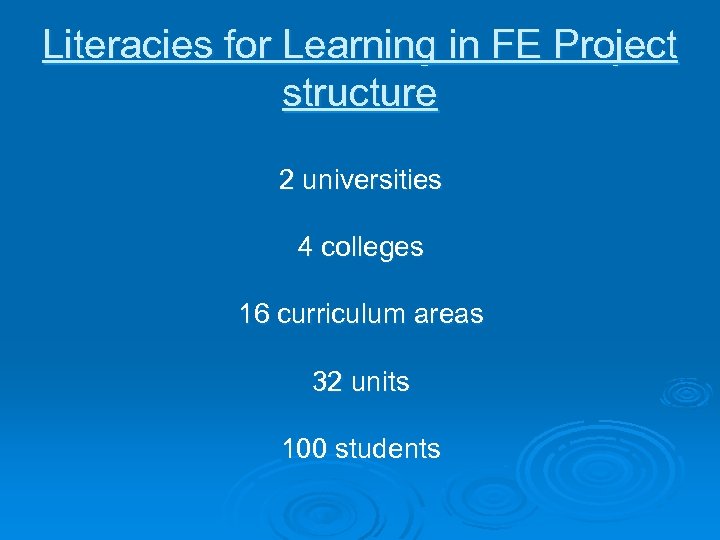 Literacies for Learning in FE Project structure

2 universities

4 colleges

16 curriculum areas

32 units

100 students